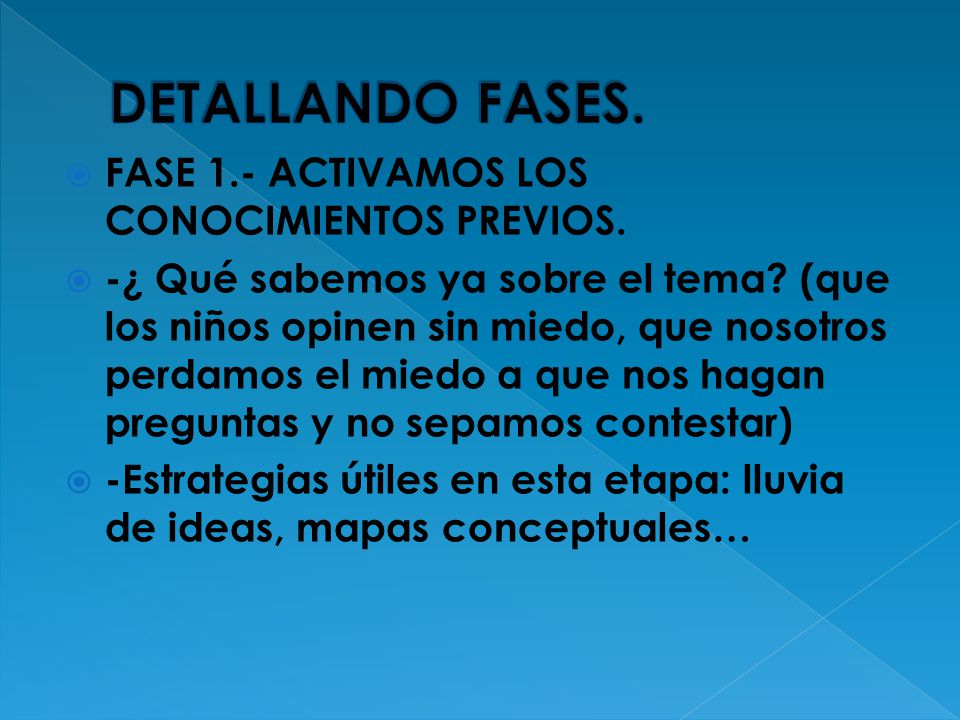 DETALLANDO FASES.

FASE 1.- ACTIVAMOS LOS CONOCIMIENTOS PREVIOS.

-¿ Qué sabemos ya sobre el tema? (que los niños opinen sin miedo, que nosotros perdamos el miedo a que nos hagan preguntas y no sepamos contestar)

-Estrategias útiles en esta etapa: lluvia de ideas, mapas conceptuales…